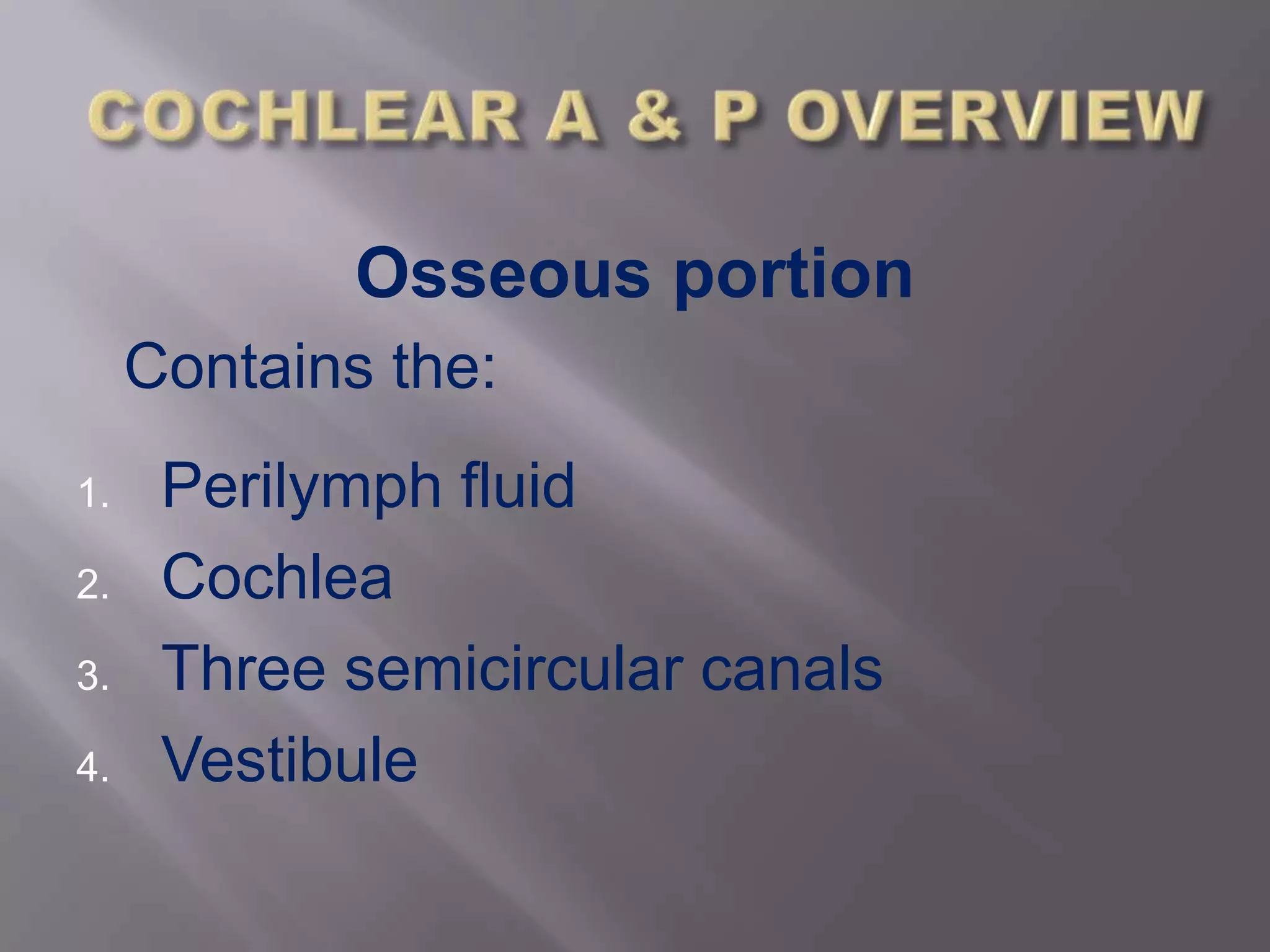 COCHLEAR A & P OVERVIEW

Osseous portion

Contains the:

1. Perilymph fluid
2. Cochlea
3. Three semicircular canals
4. Vestibule